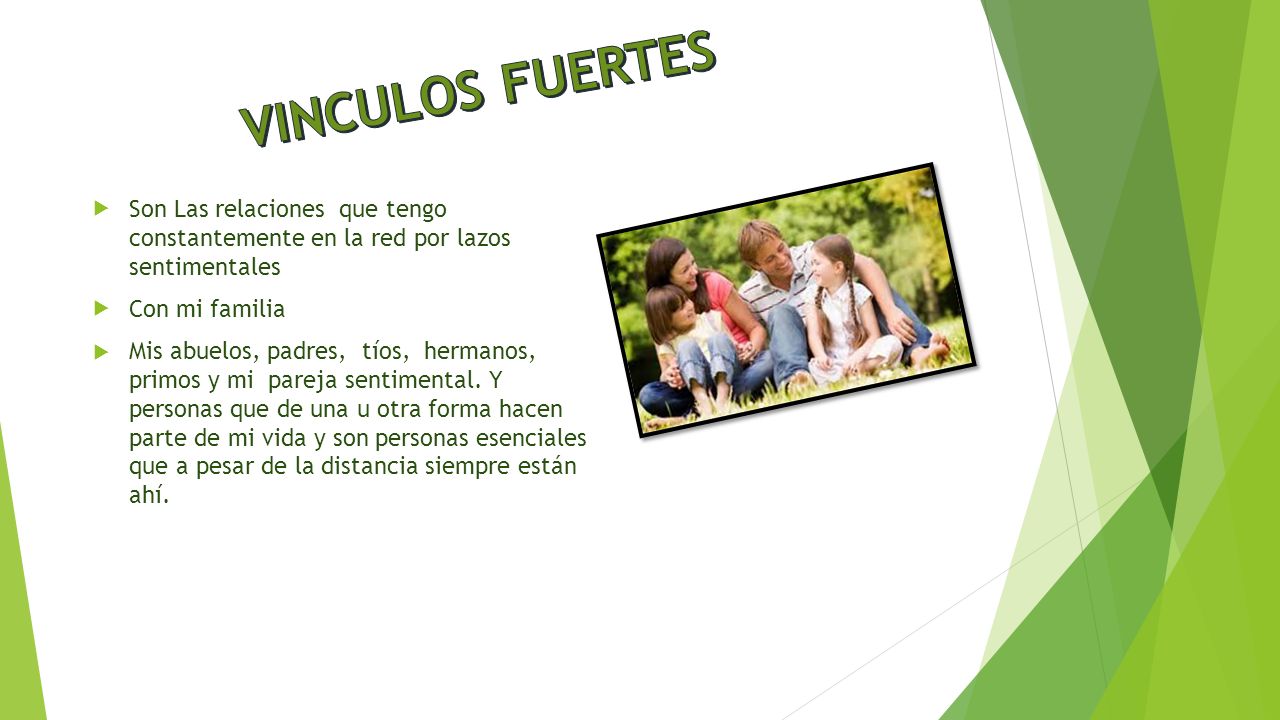 VINCULOS FUERTES

Son Las relaciones que tengo constantemente en la red por lazos sentimentales

Con mi familia

Mis abuelos, padres, tíos, hermanos, primos y mi pareja sentimental. Y personas que de una u otra forma hacen parte de mi vida y son personas esenciales que a pesar de la distancia siempre están ahí.